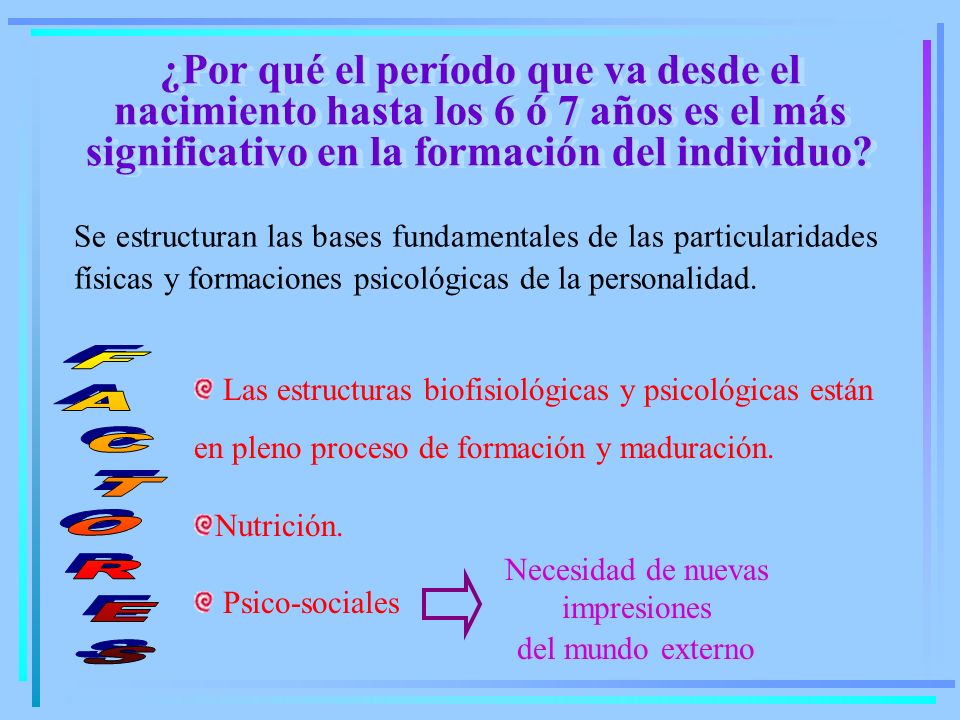 ¿Por qué el período que va desde el nacimiento hasta los 6 ó 7 años es el más significativo en la formación del individuo?

Se estructuran las bases fundamentales de las particularidades físicas y formaciones psicológicas de la personalidad.

FACTORES

Las estructuras biofisiológicas y psicológicas están en pleno proceso de formación y maduración.

Nutrición.

Psico-sociales

Necesidad de nuevas impresiones del mundo externo